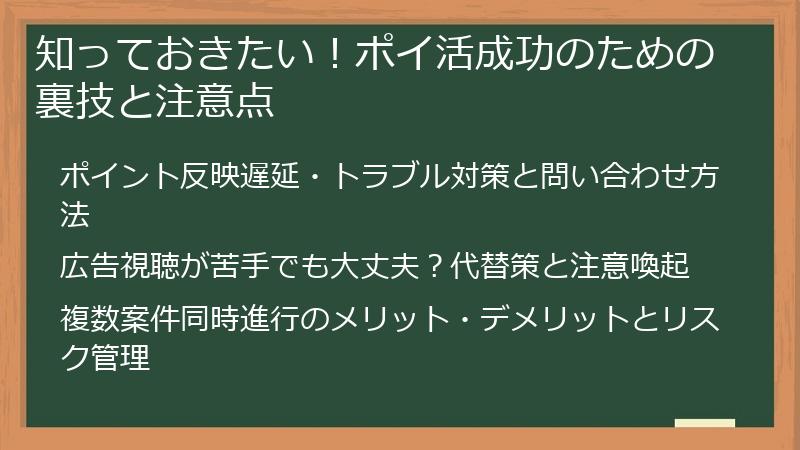 知っておきたい！ポイ活成功のための裏技と注意点

ポイント反映遅延・トラブル対策と問い合わせ方法

広告視聴が苦手でも大丈夫？代替策と注意喚起

複数案件同時進行のメリット・デメリットとリスク管理